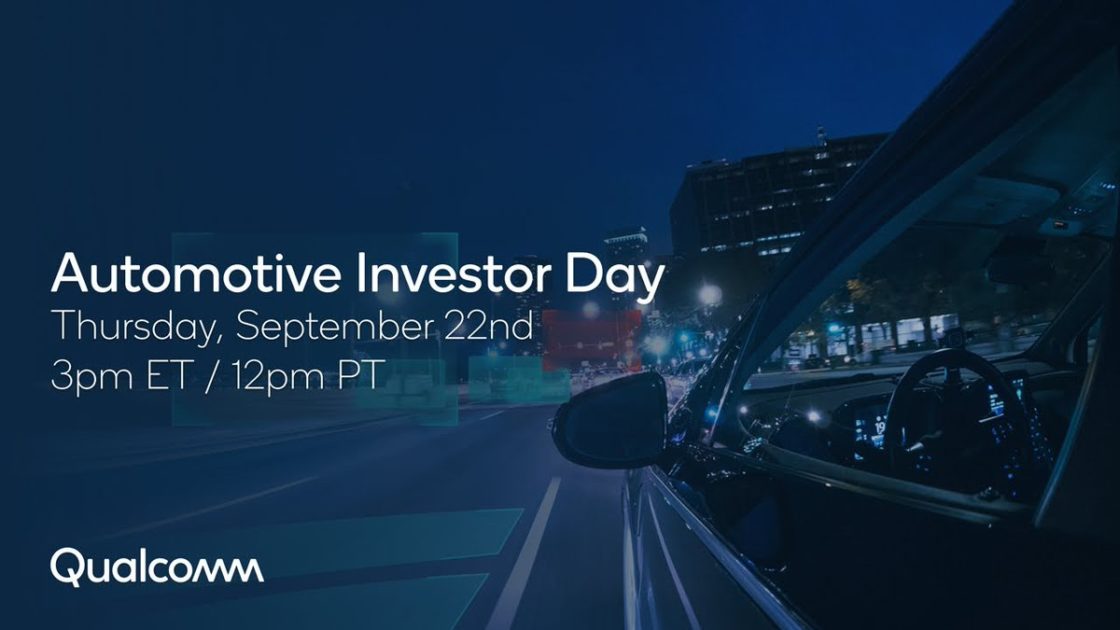 Automotive Investor Day
Thursday, September 22nd
3pm ET / 12pm PT

Qualcomm